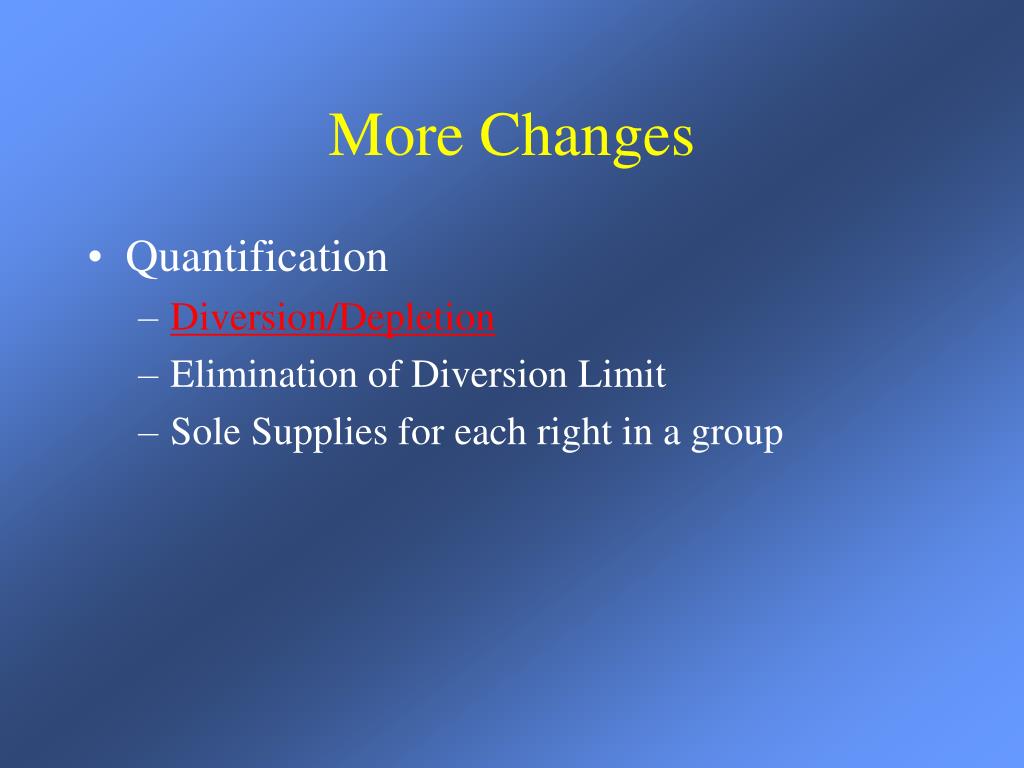 More Changes

• Quantification
– Diversion/Depletion
– Elimination of Diversion Limit
– Sole Supplies for each right in a group